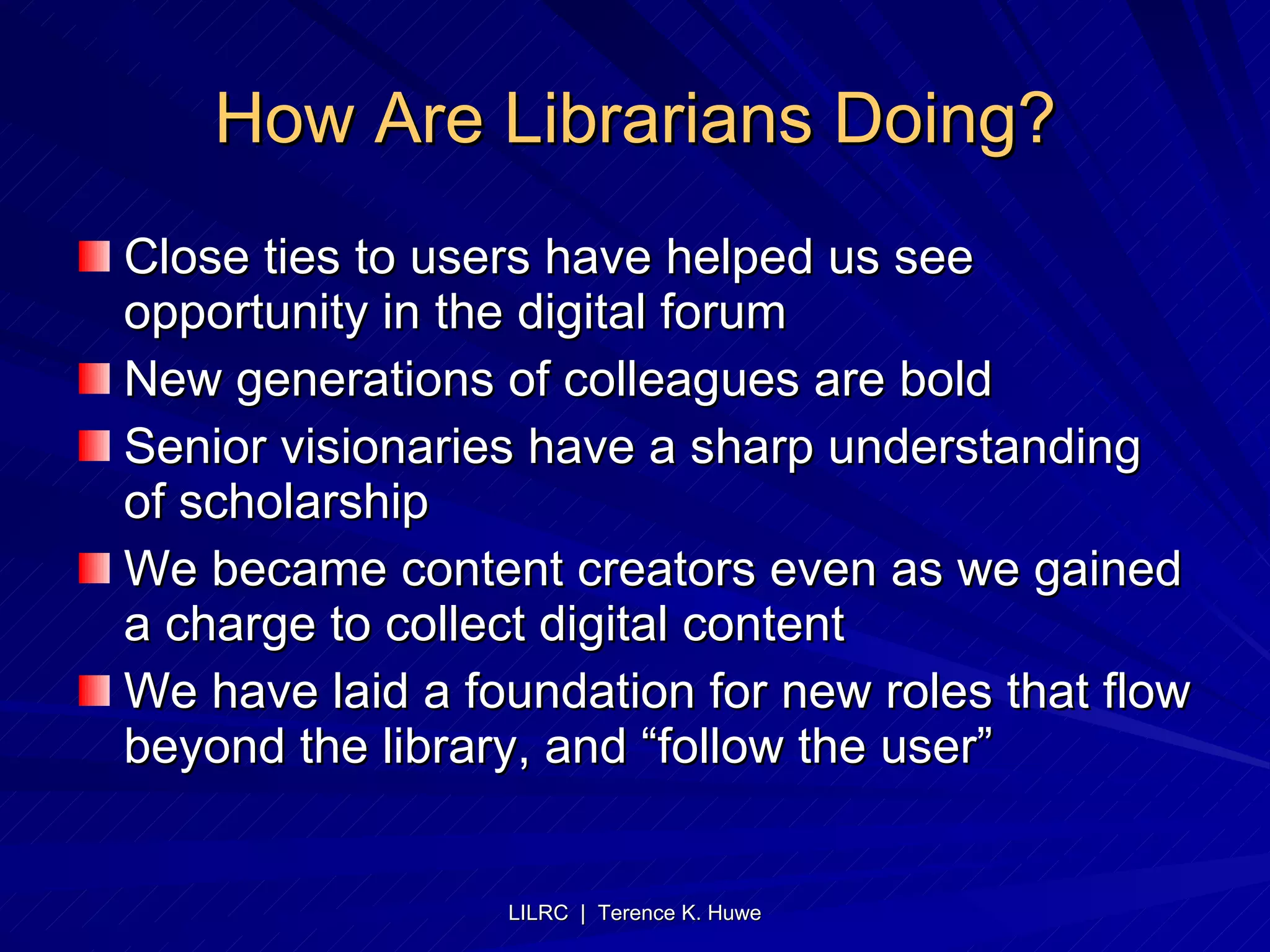 How Are Librarians Doing?

Close ties to users have helped us see opportunity in the digital forum

New generations of colleagues are bold

Senior visionaries have a sharp understanding of scholarship

We became content creators even as we gained a charge to collect digital content

We have laid a foundation for new roles that flow beyond the library, and “follow the user”

LILRC | Terence K. Huwe